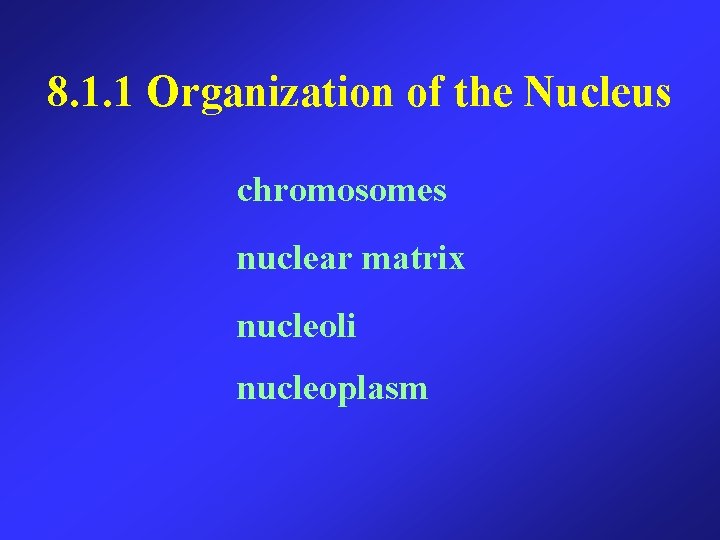 8.1.1 Organization of the Nucleus

chromosomes

nuclear matrix

nucleoli

nucleoplasm